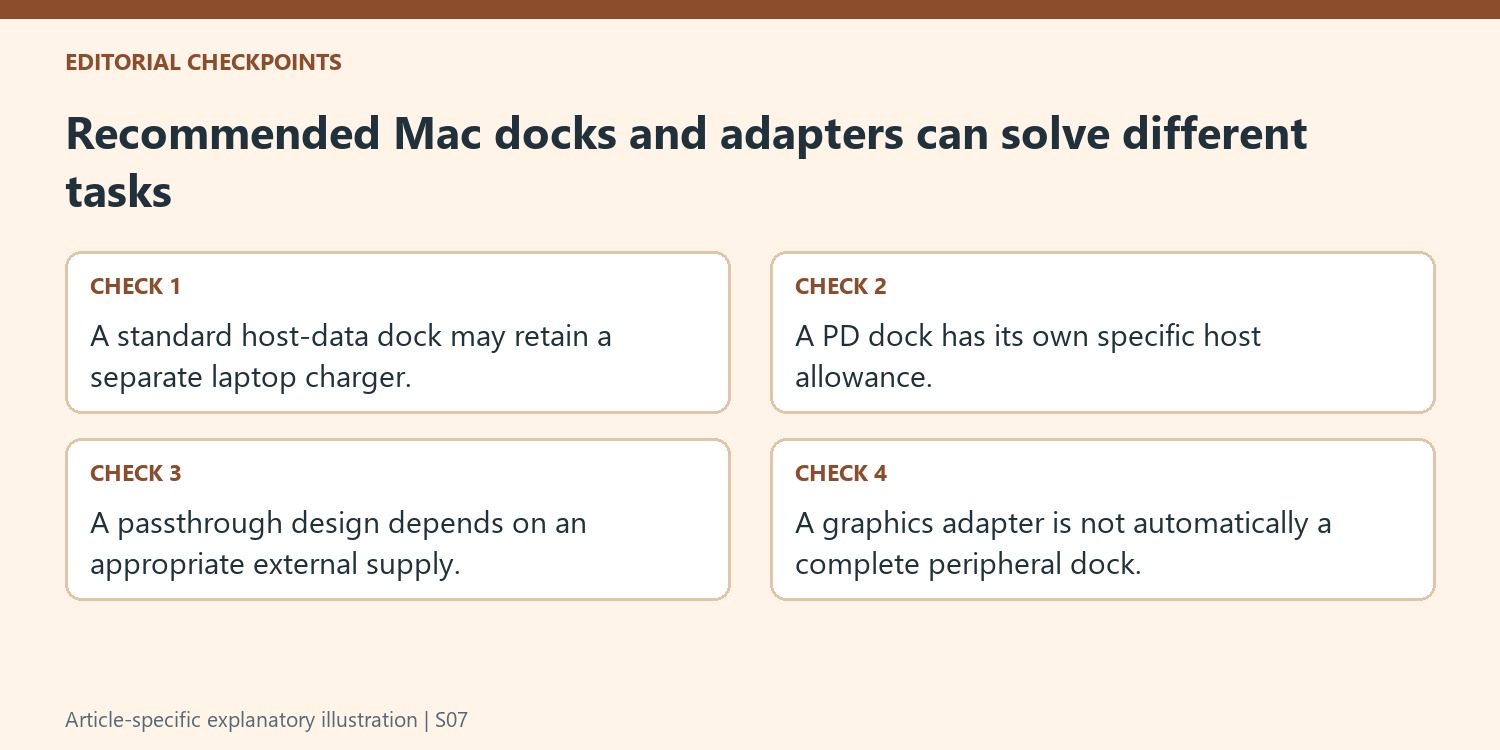 EDITORIAL CHECKPOINTS

Recommended Mac docks and adapters can solve different tasks

CHECK 1

A standard host-data dock may retain a separate laptop charger.

CHECK 2

A PD dock has its own specific host allowance.

CHECK 3

A passthrough design depends on an appropriate external supply.

CHECK 4

A graphics adapter is not automatically a complete peripheral dock.

Article-specific explanatory illustration | S07